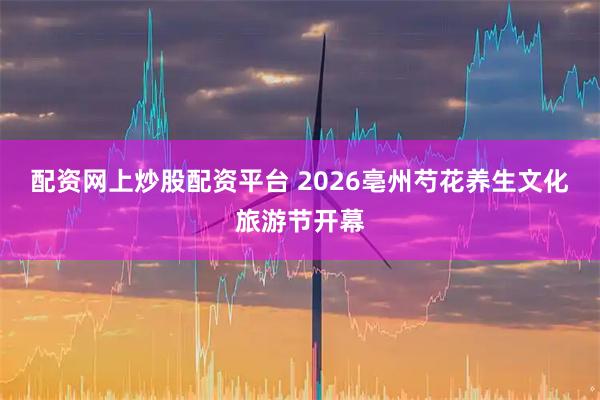 配资网上炒股配资平台 2026亳州芍花养生文化旅游节开幕